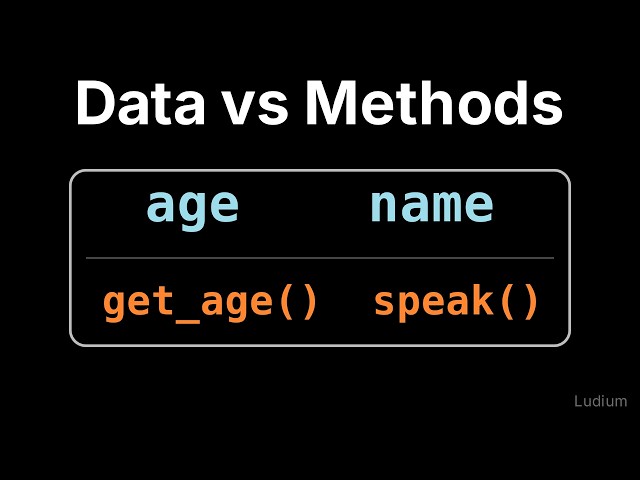 Data vs Methods

age name

get_age() speak()

Ludium